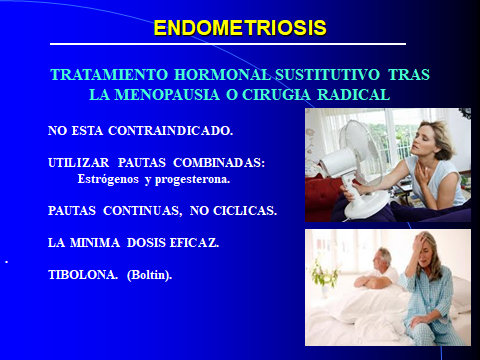 ENDOMETRIOSIS

TRATAMIENTO HORMONAL SUSTITUTIVO TRAS LA MENOPAUSIA O CIRUGIA RADICAL

NO ESTA CONTRAINDICADO.

UTILIZAR PAUTAS COMBINADAS:
Estrógenos y progesterona.

PAUTAS CONTINUAS, NO CICLICAS.

LA MINIMA DOSIS EFICAZ.

TIBOLONA. (Boltin).